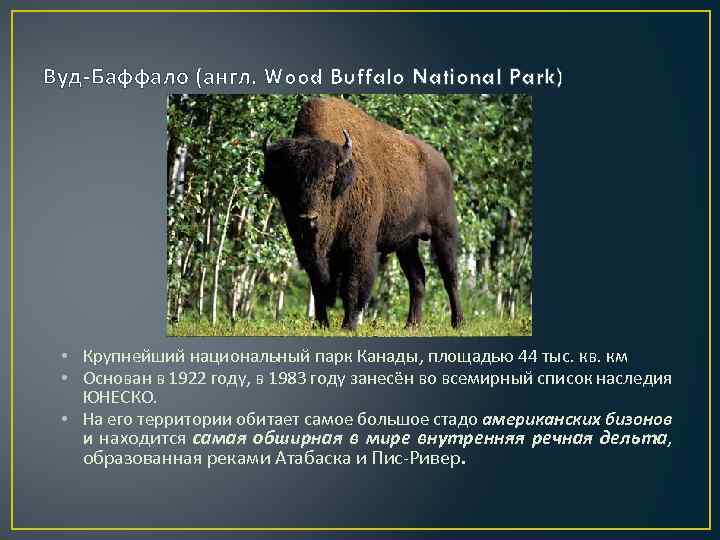 Вуд-Баффало (англ. Wood Buffalo National Park)

• Крупнейший национальный парк Канады, площадью 44 тыс. кв. км
• Основан в 1922 году, в 1983 году занесён во всемирный список наследия ЮНЕСКО.
• На его территории обитает самое большое стадо американских бизонов и находится самая обширная в мире внутренняя речная дельта, образованная реками Атабаска и Пис-Ривер.